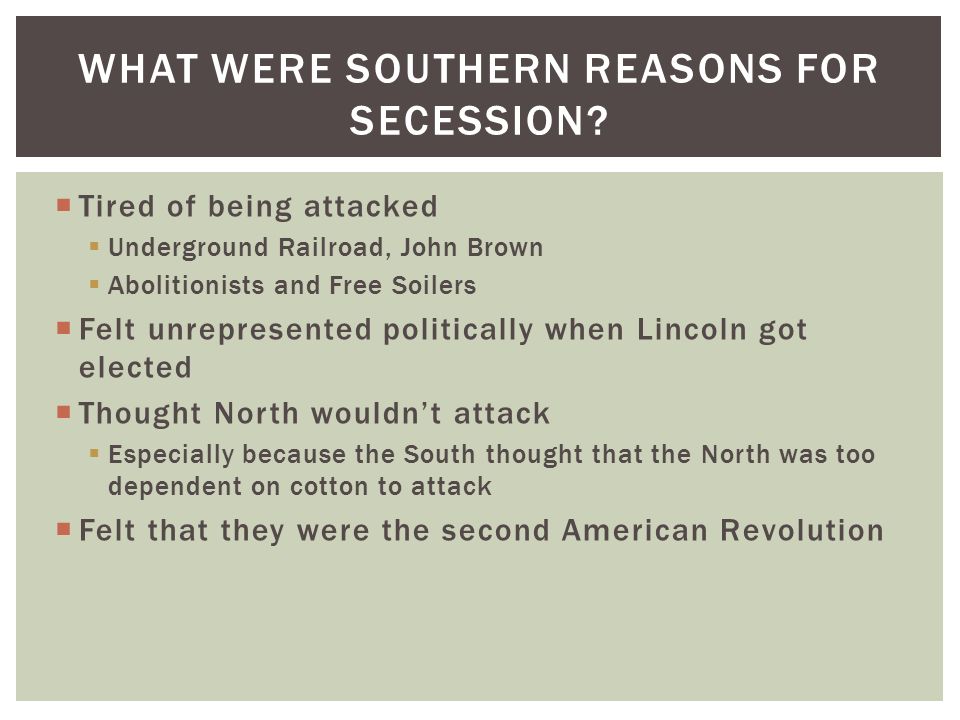 WHAT WERE SOUTHERN REASONS FOR SECESSION?

Tired of being attacked
Underground Railroad, John Brown
Abolitionists and Free Soilers
Felt unrepresented politically when Lincoln got elected
Thought North wouldn't attack
Especially because the South thought that the North was too dependent on cotton to attack
Felt that they were the second American Revolution